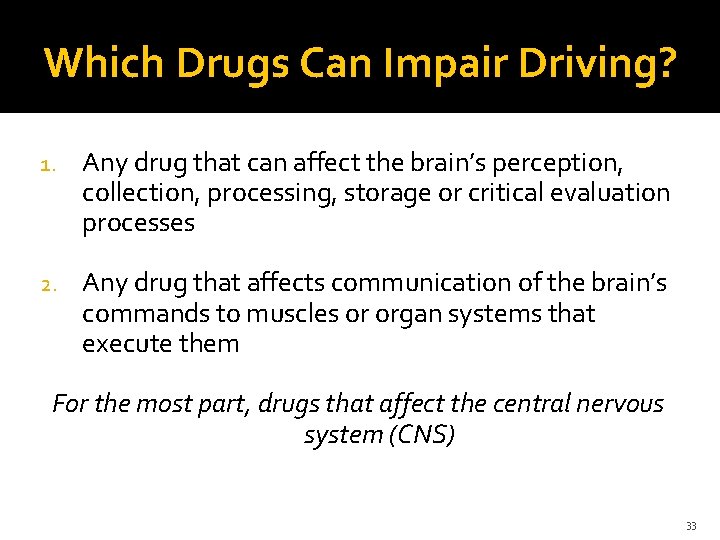 Which Drugs Can Impair Driving?

1. Any drug that can affect the brain's perception, collection, processing, storage or critical evaluation processes

2. Any drug that affects communication of the brain's commands to muscles or organ systems that execute them

For the most part, drugs that affect the central nervous system (CNS)

33